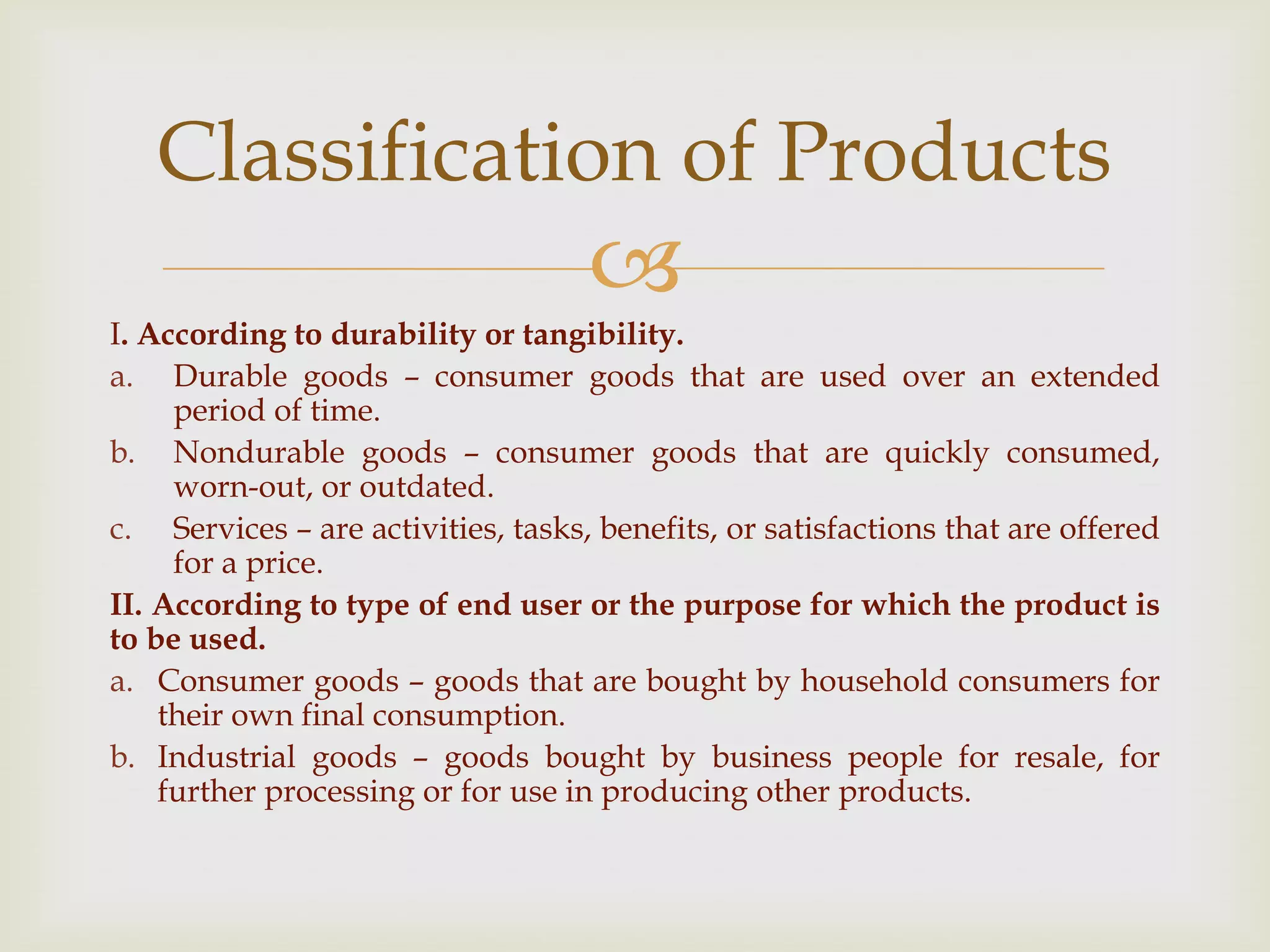 Classification of Products

I. According to durability or tangibility.

a. Durable goods – consumer goods that are used over an extended period of time.

b. Nondurable goods – consumer goods that are quickly consumed, worn-out, or outdated.

c. Services – are activities, tasks, benefits, or satisfactions that are offered for a price.

II. According to type of end user or the purpose for which the product is to be used.

a. Consumer goods – goods that are bought by household consumers for their own final consumption.

b. Industrial goods – goods bought by business people for resale, for further processing or for use in producing other products.